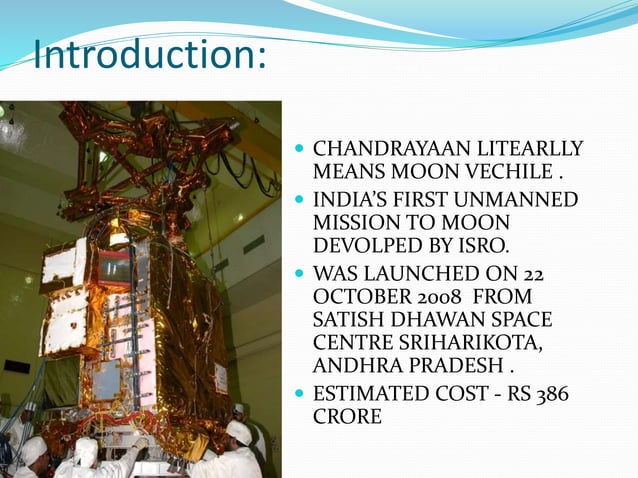 Introduction:

- CHANDRAYAAN LITEARLLY MEANS MOON VECHILE .
- INDIA'S FIRST UNMANNED MISSION TO MOON DEVOLPED BY ISRO.
- WAS LAUNCHED ON 22 OCTOBER 2008 FROM SATISH DHAWAN SPACE CENTRE SRIHARIKOTA, ANDHRA PRADESH .
- ESTIMATED COST - RS 386 CRORE